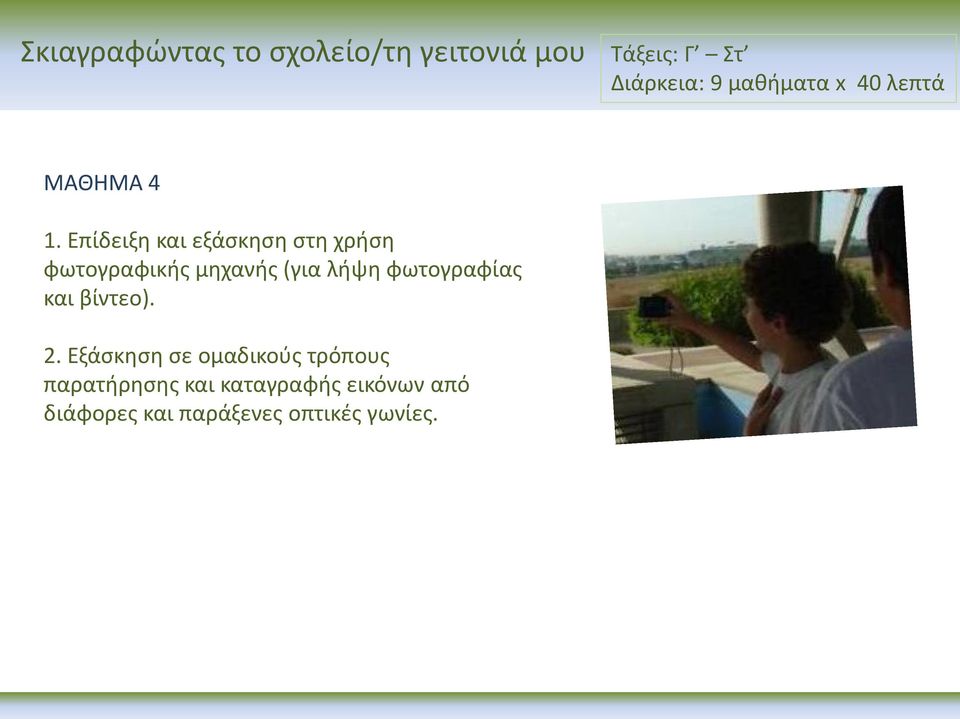 Σκιαγραφώντας το σχολείο/τη γειτονιά μου

Τάξεις: Γ’ – Στ’
Διάρκεια: 9 μαθήματα x 40 λεπτά

ΜΑΘΗΜΑ 4

1. Επίδειξη και εξάσκηση στη χρήση φωτογραφικής μηχανής (για λήψη φωτογραφίας και βίντεο).

2. Εξάσκηση σε ομαδικούς τρόπους παρατήρησης και καταγραφής εικόνων από διάφορες και παράξενες οπτικές γωνίες.